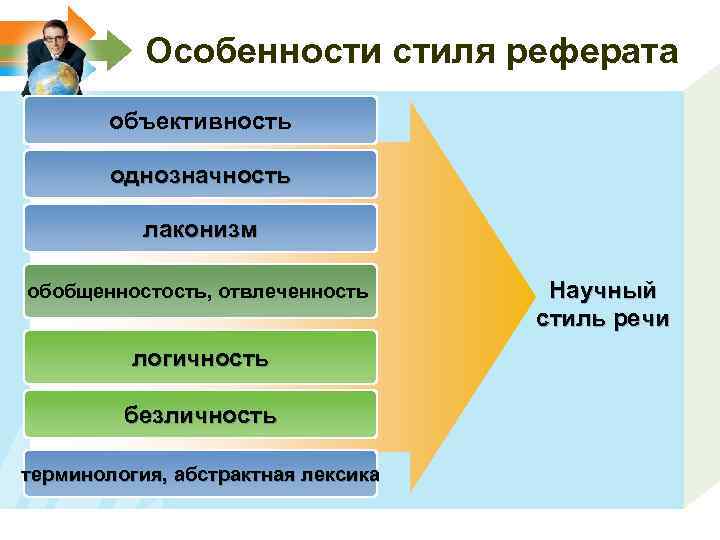 Особенности стиля реферата

объективность

однозначность

лаконизм

обобщенностость, отвлеченность

логичность

безличность

терминология, абстрактная лексика

Научный стиль речи